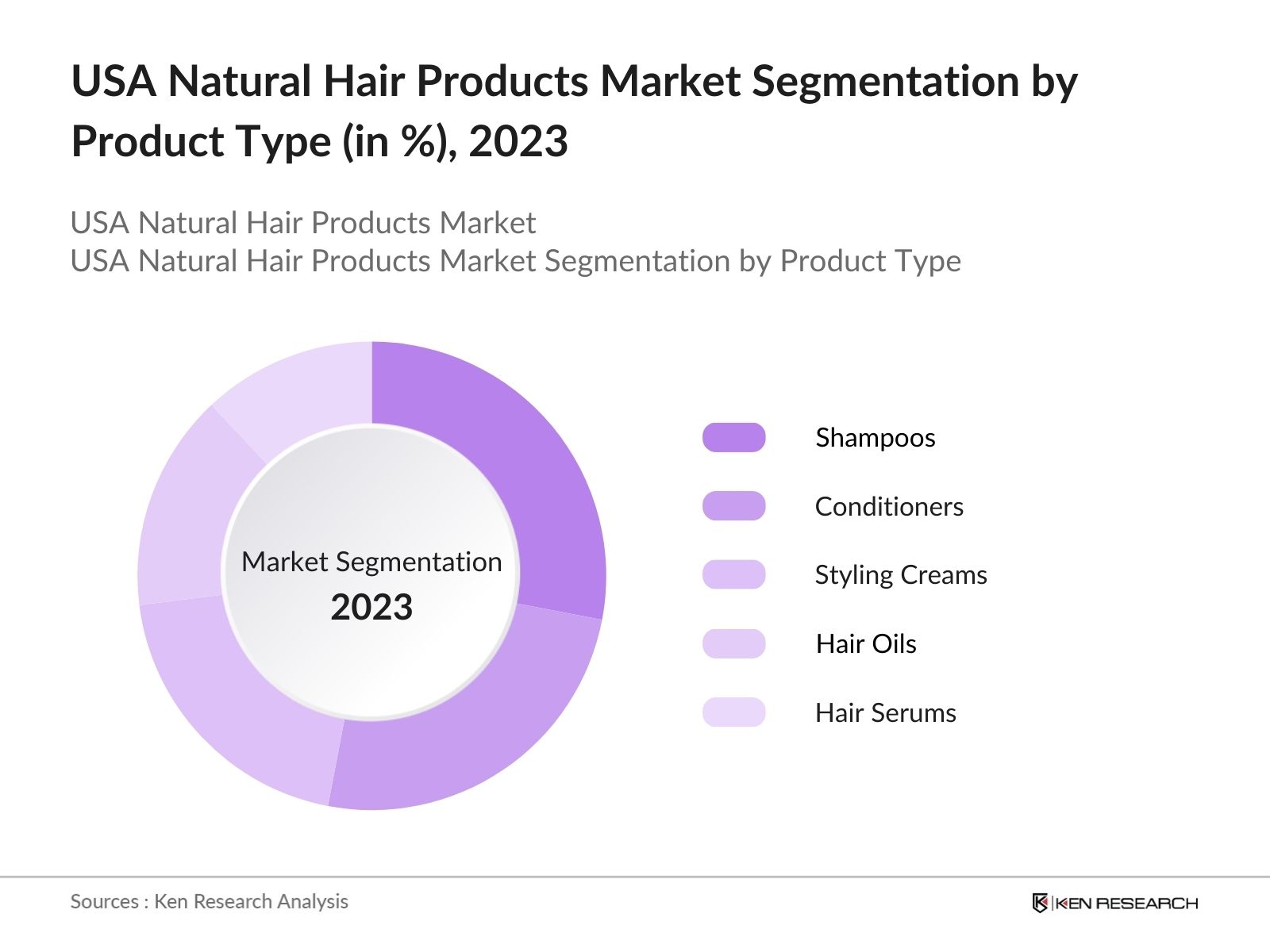 USA Natural Hair Products Market Segmentation by Product Type (in %), 2023

USA Natural Hair Products Market
USA Natural Hair Products Market Segmentation by Product Type

Market Segmentation
2023

Shampoos
Conditioners
Styling Creams
Hair Oils
Hair Serums

Sources : Ken Research Analysis

KEN RESEARCH